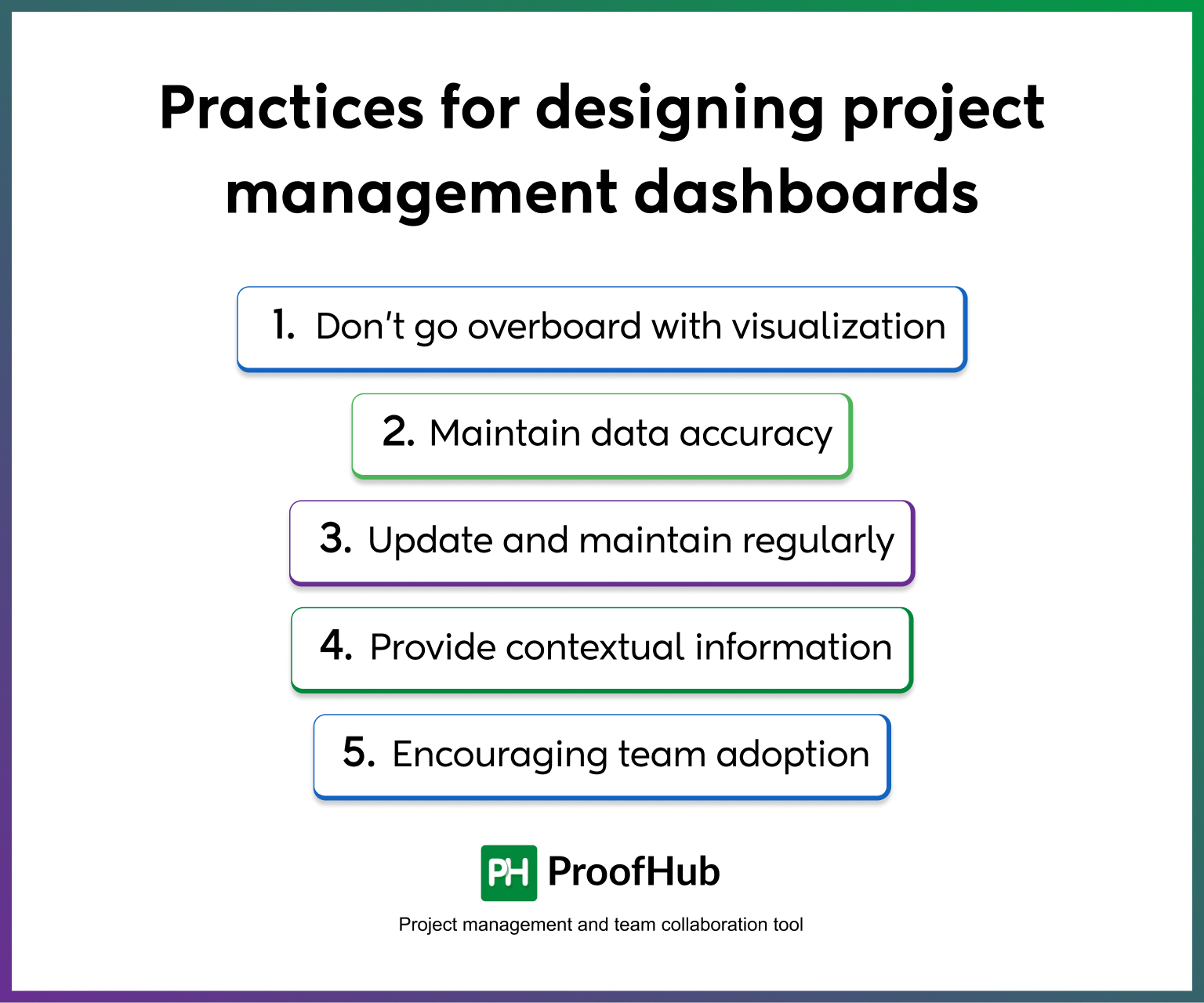 Practices for designing project management dashboards

1. Don't go overboard with visualization

2. Maintain data accuracy

3. Update and maintain regularly

4. Provide contextual information

5. Encouraging team adoption

PH ProofHub

Project management and team collaboration tool